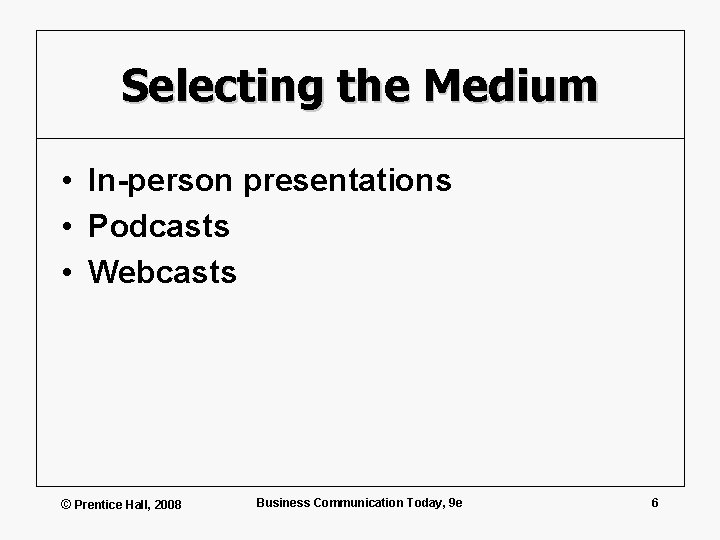 Selecting the Medium

• In-person presentations
• Podcasts
• Webcasts

© Prentice Hall, 2008

Business Communication Today, 9e

6